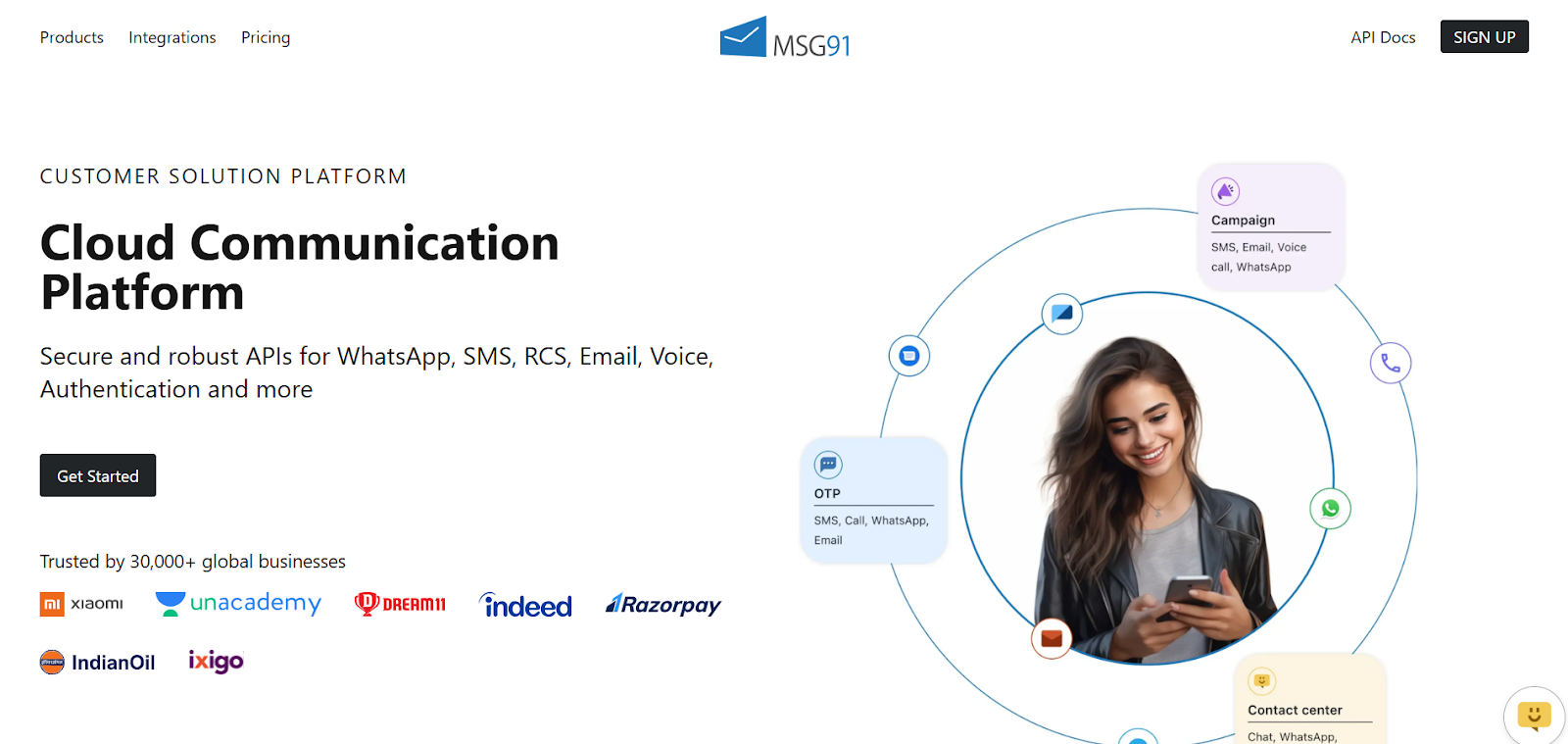 Products Integrations Pricing

MSG91

API Docs SIGN UP

CUSTOMER SOLUTION PLATFORM

Cloud Communication Platform

Secure and robust APIs for WhatsApp, SMS, RCS, Email, Voice, Authentication and more

Get Started

Trusted by 30,000+ global businesses

xiaomi unacademy DREAM11 indeed Razorpay

IndianOil ixigo

Campaign
SMS, Email, Voice call, WhatsApp

OTP
SMS, Call, WhatsApp, Email

Contact center
Chat, WhatsApp,